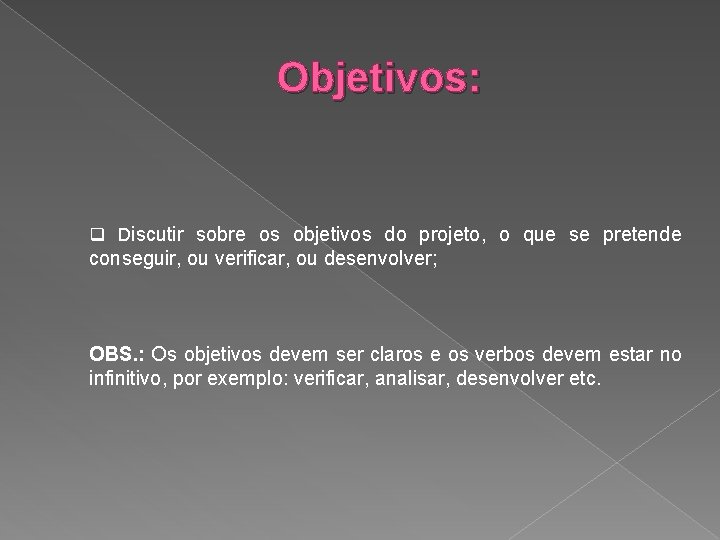 Objetivos:

❑ Discutir sobre os objetivos do projeto, o que se pretende conseguir, ou verificar, ou desenvolver;

OBS.: Os objetivos devem ser claros e os verbos devem estar no infinitivo, por exemplo: verificar, analisar, desenvolver etc.